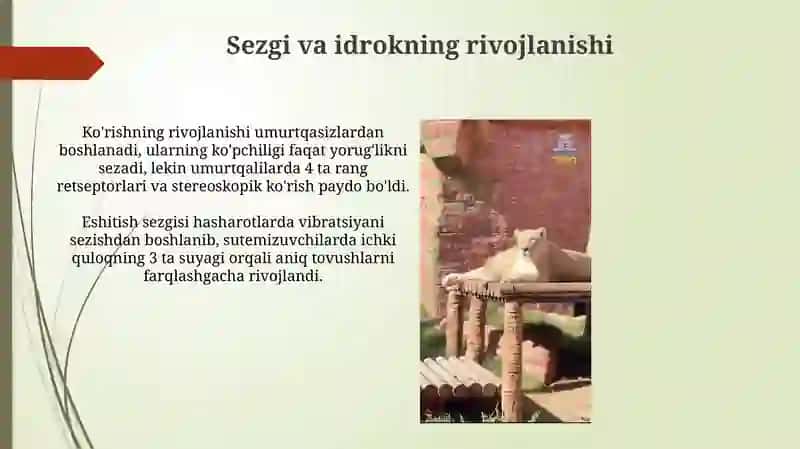 Sezgi va idrokning rivojlanishi

Ko'rishning rivojlanishi umurtqasizlardan boshlanadi, ularning ko'pchiligi faqat yorug'likni sezadi, lekin umurtqalilarda 4 ta rang retseptorlari va stereoskopik ko'rish paydo bo'ldi.

Eshitish sezgisi hasharotlarda vibratsiyani sezishdan boshlanib, sutemizuvchilarda ichki quloqning 3 ta suyagi orqali aniq tovushlarni farqlashgacha rivojlandi.